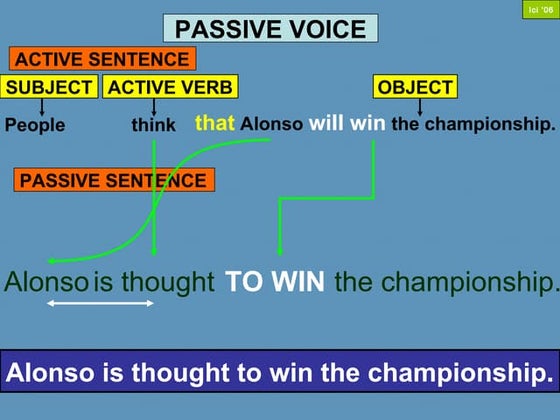 lci '06

PASSIVE VOICE

ACTIVE SENTENCE

SUBJECT ACTIVE VERB OBJECT

People think that Alonso will win the championship.

PASSIVE SENTENCE

Alonso is thought TO WIN the championship.

Alonso is thought to win the championship.